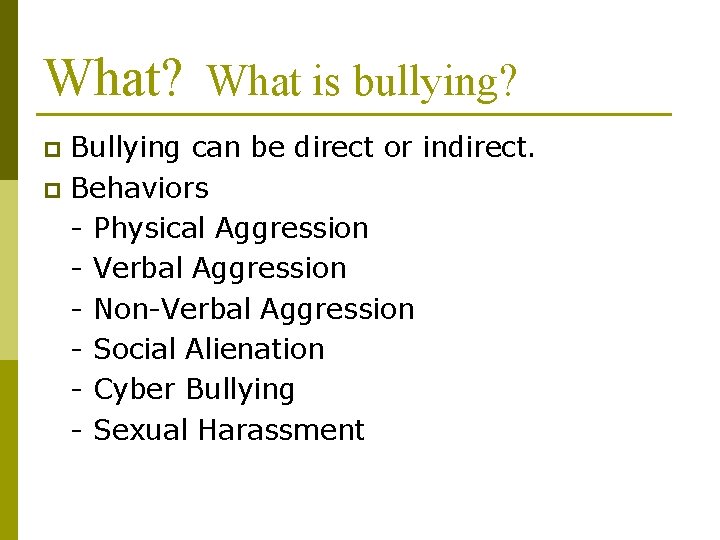 What? What is bullying?

Bullying can be direct or indirect.

Behaviors
- Physical Aggression
- Verbal Aggression
- Non-Verbal Aggression
- Social Alienation
- Cyber Bullying
- Sexual Harassment